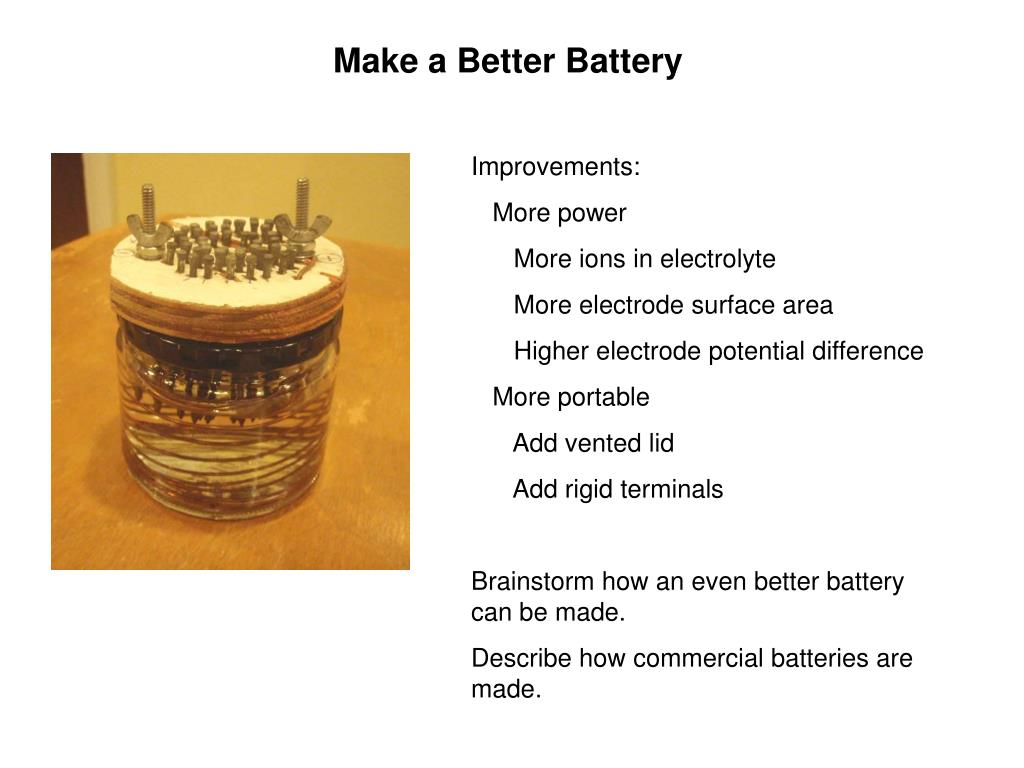 Make a Better Battery

Improvements:

More power

More ions in electrolyte

More electrode surface area

Higher electrode potential difference

More portable

Add vented lid

Add rigid terminals

Brainstorm how an even better battery can be made.

Describe how commercial batteries are made.